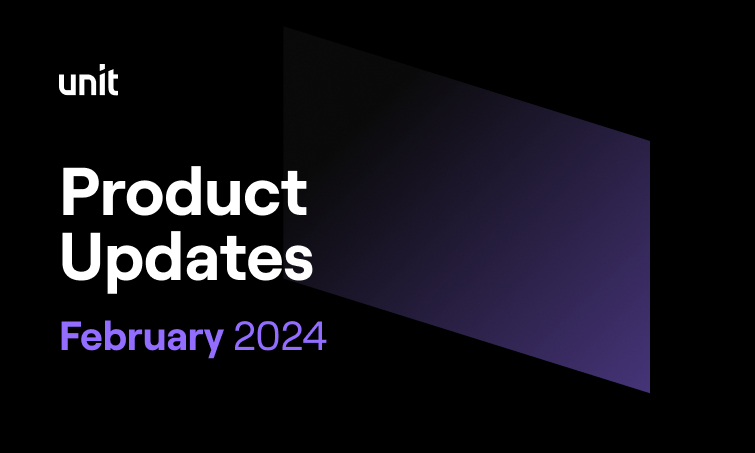 unit

Product Updates

February 2024